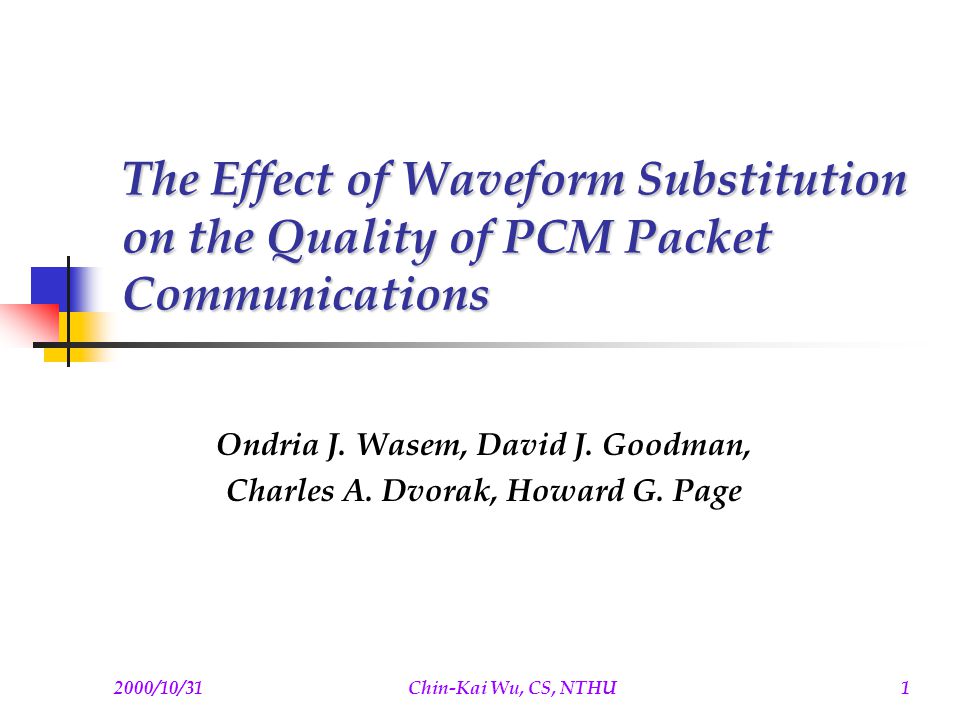 The Effect of Waveform Substitution on the Quality of PCM Packet Communications

Ondria J. Wasem, David J. Goodman, Charles A. Dvorak, Howard G. Page

2000/10/31

Chin-Kai Wu, CS, NTHU

1